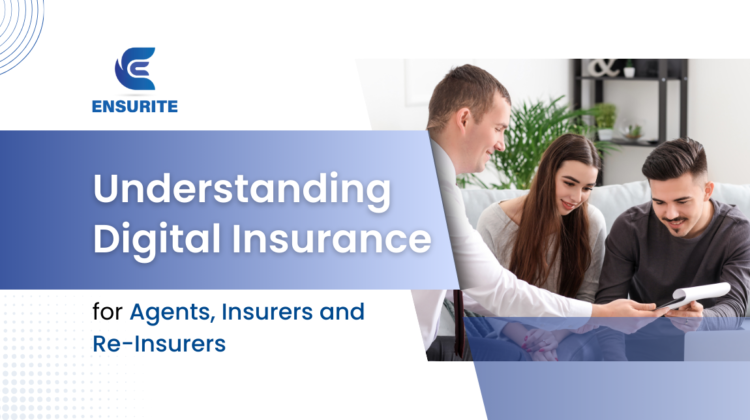 ENSURITE

Understanding Digital Insurance

for Agents, Insurers and Re-Insurers